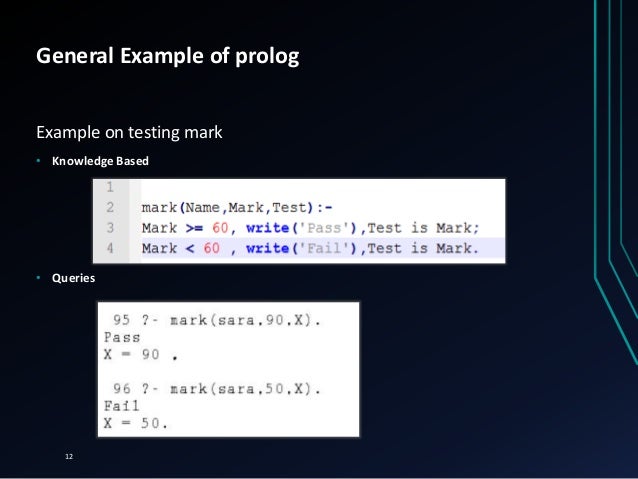 General Example of prolog

Example on testing mark

• Knowledge Based

1
2 mark(Name,Mark,Test):-
3 Mark >= 60, write('Pass'),Test is Mark;
4 Mark < 60 , write('Fail'),Test is Mark.

• Queries

95 ?- mark(sara,90,X).
Pass
X = 90 .

96 ?- mark(sara,50,X).
Fail
X = 50.

12